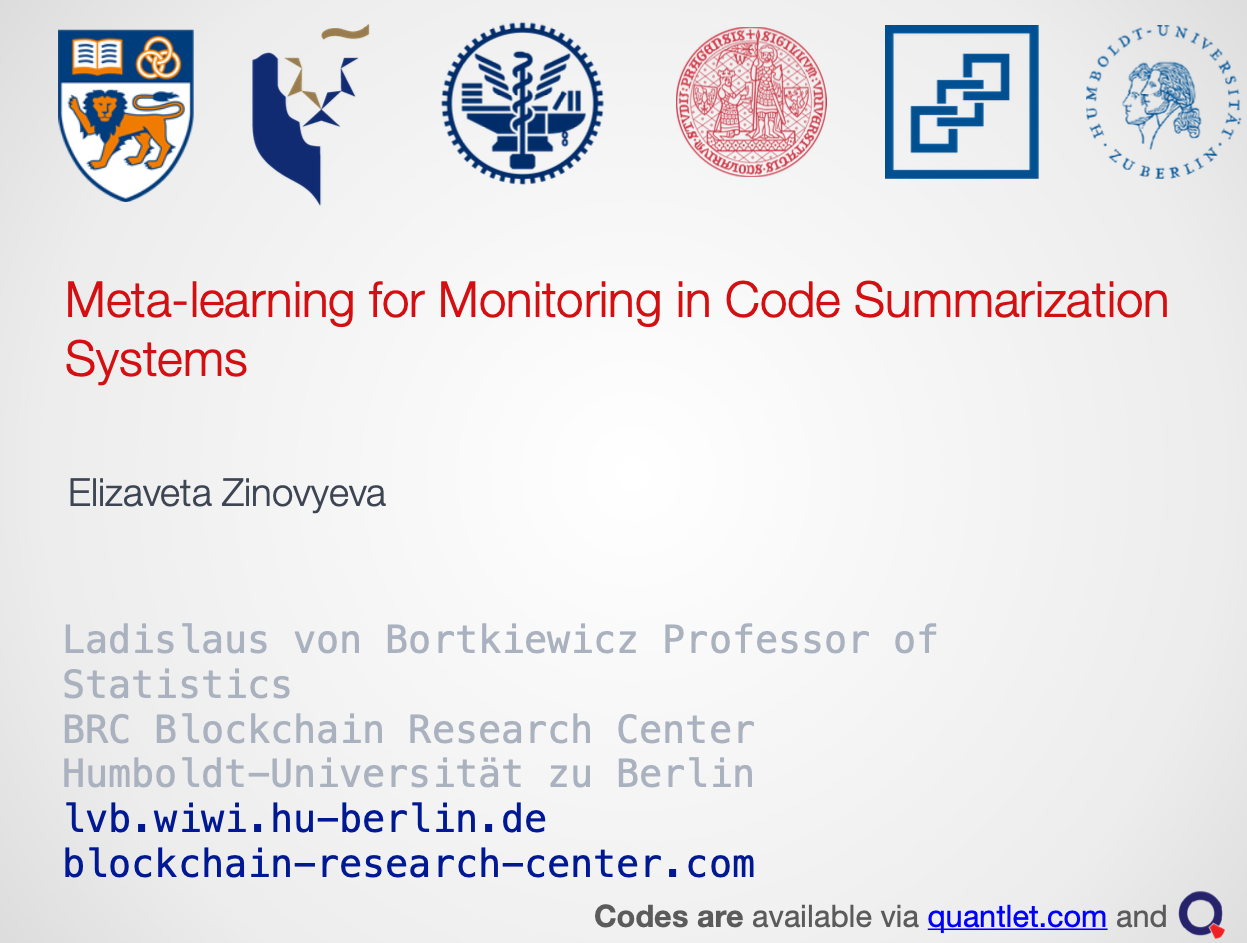 HUMBOLDT-UNIVERSITÄT ZU BERLIN

Meta-learning for Monitoring in Code Summarization Systems

Elizaveta Zinovyeva

Ladislaus von Bortkiewicz Professor of Statistics
BRC Blockchain Research Center
Humboldt-Universität zu Berlin
lvb.wiwi.hu-berlin.de
blockchain-research-center.com

Codes are available via quantlet.com and